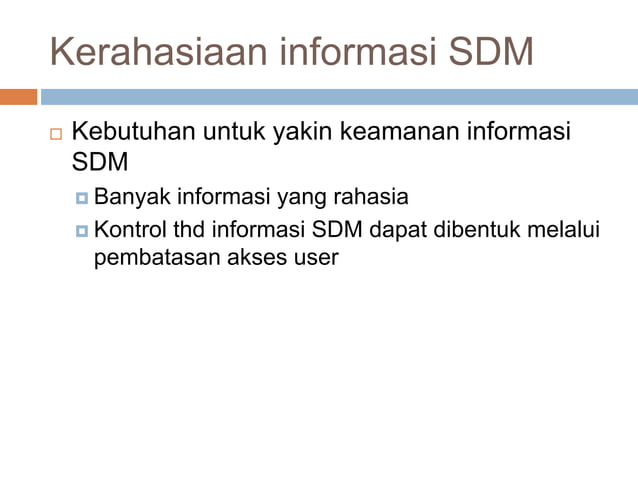 Kerahasiaan informasi SDM

Kebutuhan untuk yakin keamanan informasi SDM

Banyak informasi yang rahasia

Kontrol thd informasi SDM dapat dibentuk melalui pembatasan akses user